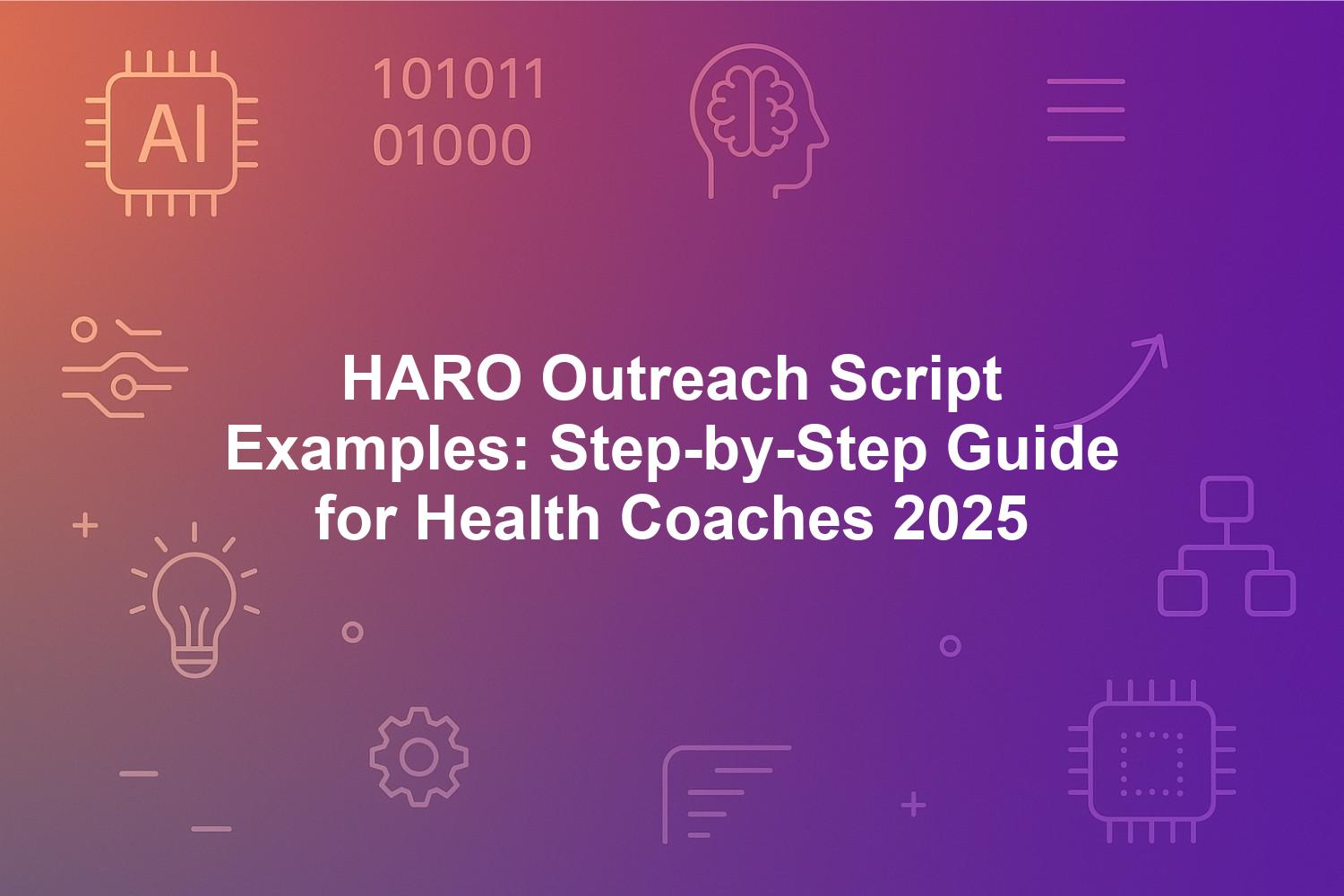 AI

101011
01000

HARO Outreach Script Examples: Step-by-Step Guide for Health Coaches 2025